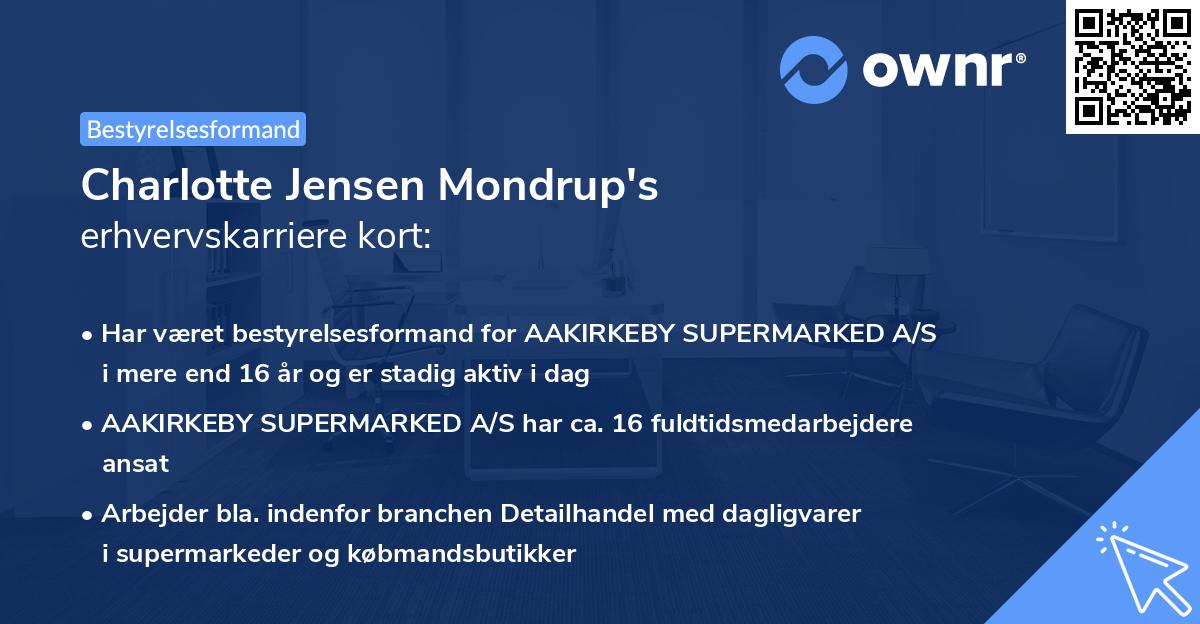 ownr®

Bestyrelsesformand

Charlotte Jensen Mondrup's erhvervskarriere kort:

• Har været bestyrelsesformand for AAKIRKEBY SUPERMARKED A/S i mere end 16 år og er stadig aktiv i dag

• AAKIRKEBY SUPERMARKED A/S har ca. 16 fuldtidsmedarbejdere ansat

• Arbejder bla. indenfor branchen Detailhandel med dagligvarer i supermarkeder og købmandsbutikker